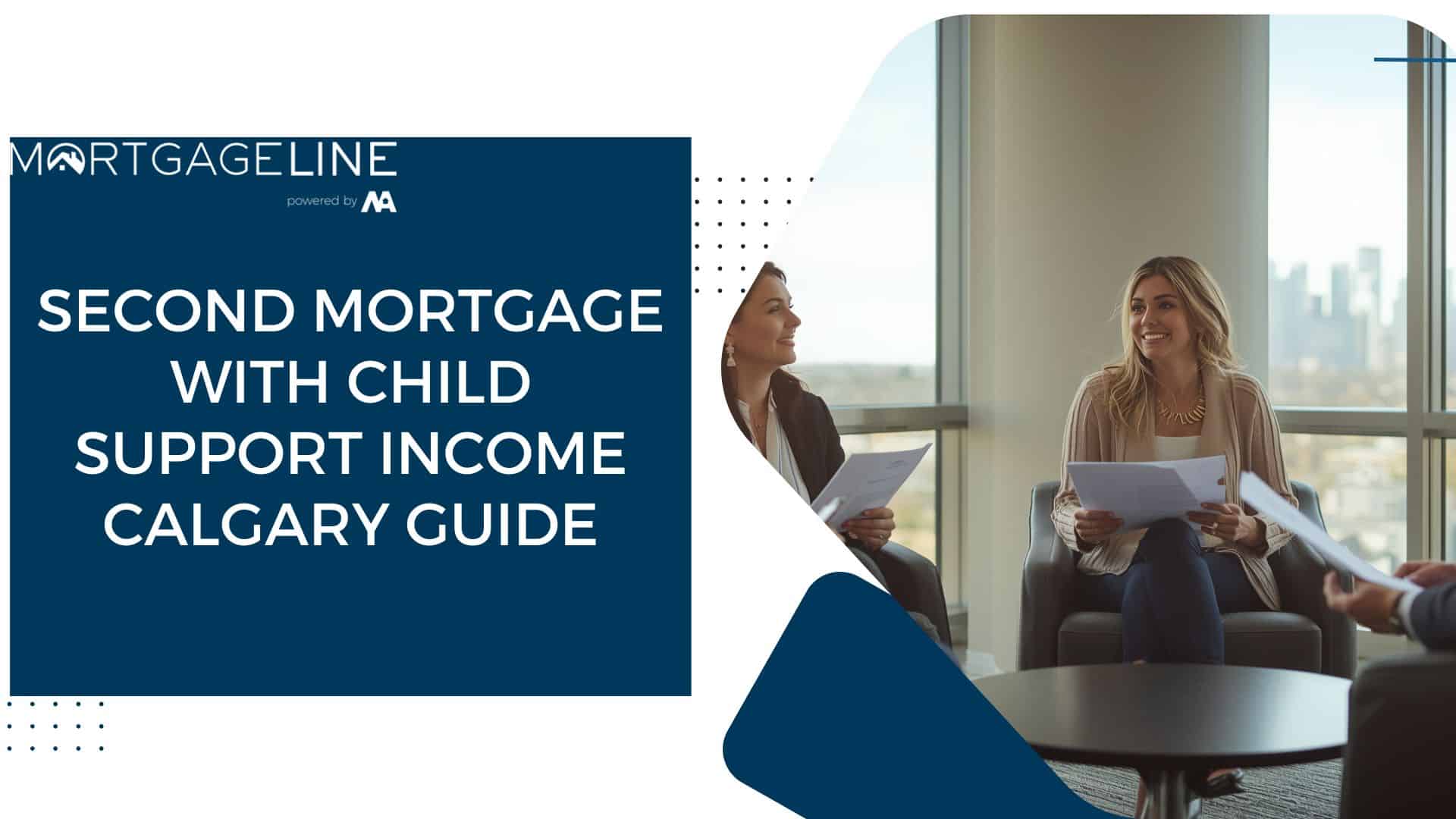 MORTGAGELINE
powered by MA

SECOND MORTGAGE WITH CHILD SUPPORT INCOME CALGARY GUIDE